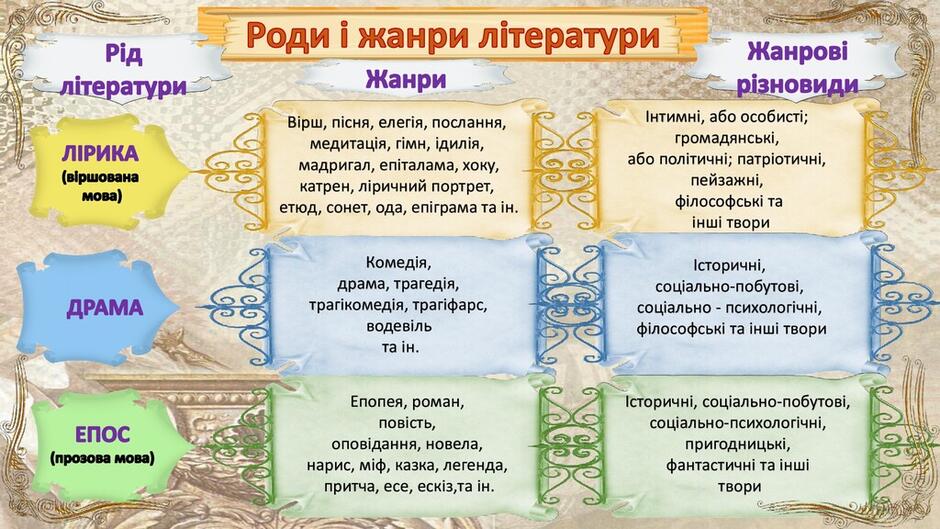 Роди і жанри літератури

Рід літератури

Жанри

Жанрові різновиди

ЛІРИКА
(віршована мова)

Вірш, пісня, елегія, послання, медитація, гімн, ідилія, мадригал, епіталама, хоку, катрен, ліричний портрет, етюд, сонет, ода, епіграма та ін.

Інтимні, або особисті; громадянські, або політичні; патріотичні, пейзажні, філософські та інші твори

ДРАМА

Комедія, драма, трагедія, трагікомедія, трагіфарс, водевіль та ін.

Історичні, соціально-побутові, соціально - психологічні, філософські та інші твори

ЕПОС
(прозова мова)

Епопея, роман, повість, оповідання, новела, нарис, міф, казка, легенда, притча, есе, ескіз,та ін.

Історичні, соціально-побутові, соціально-психологічні, пригодницькі, фантастичні та інші твори